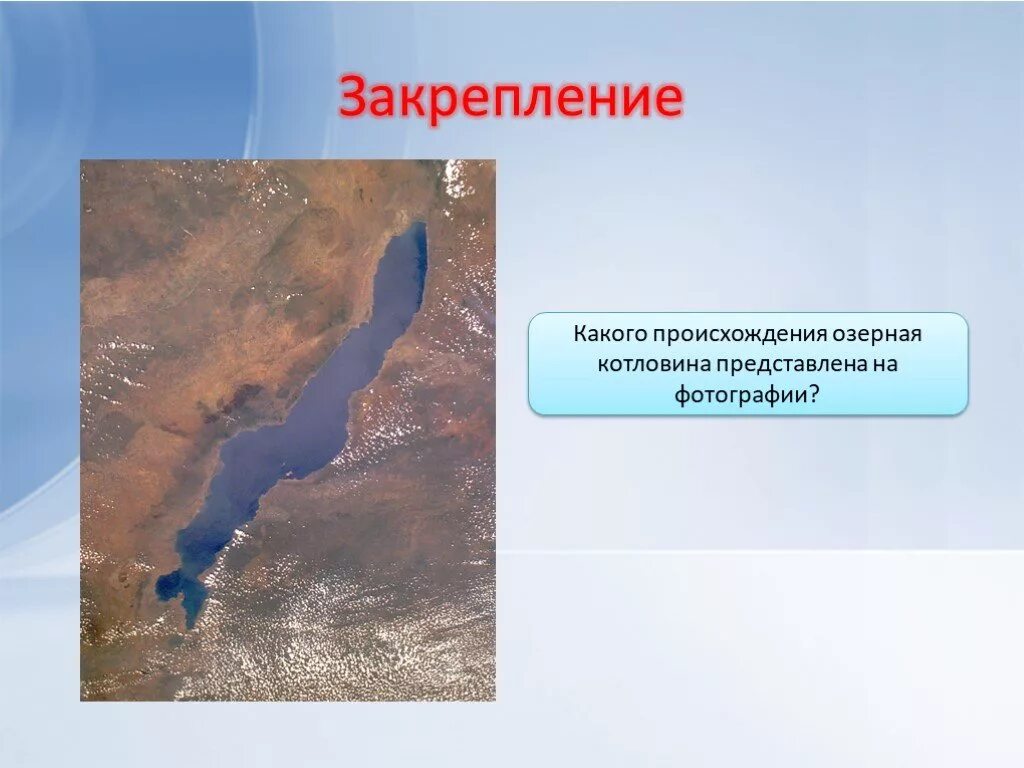 Закрепление

Какого происхождения озерная котловина представлена на фотографии?